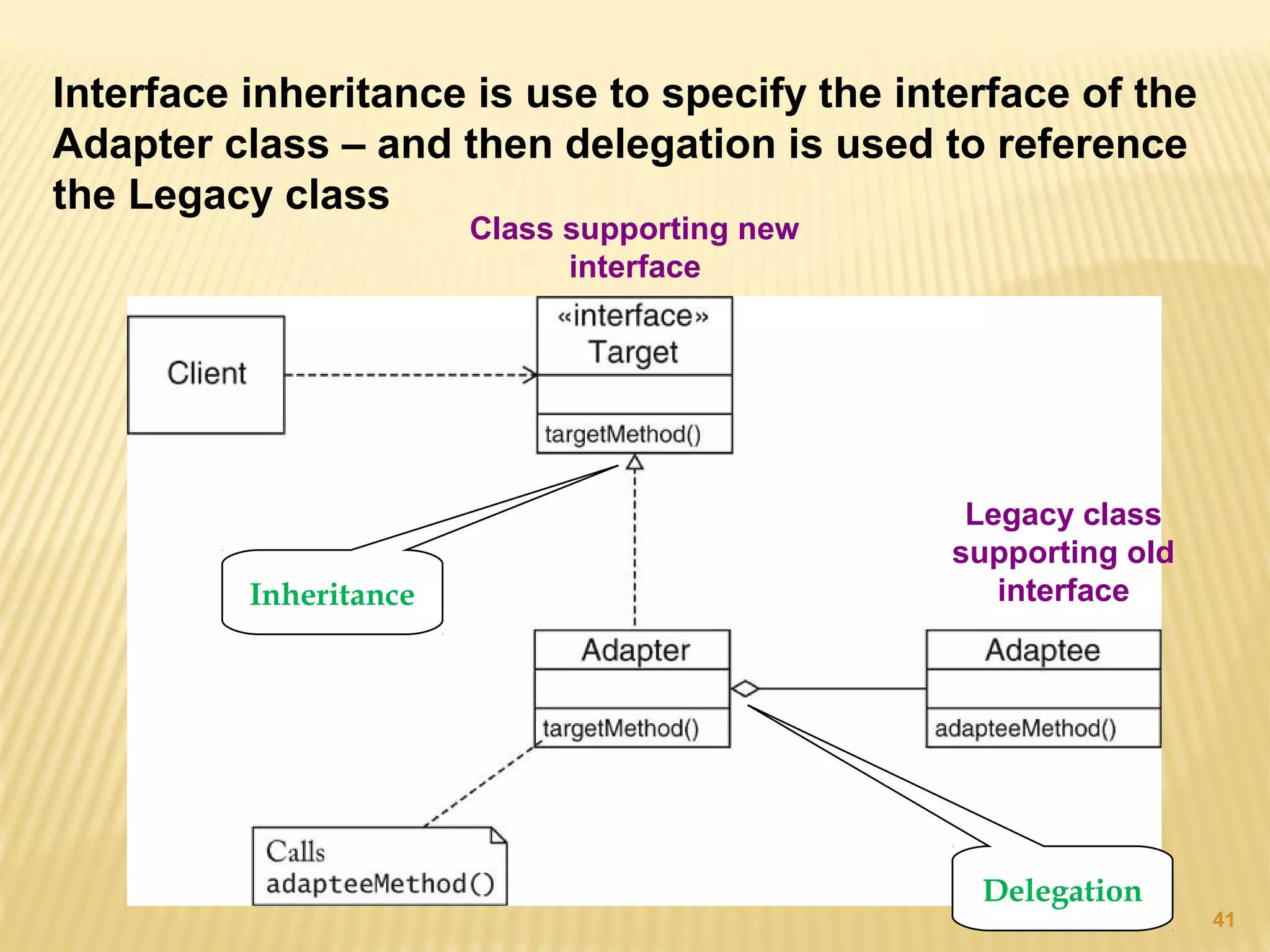 Interface inheritance is use to specify the interface of the Adapter class – and then delegation is used to reference the Legacy class

Class supporting new interface

Client

«interface»
Target

targetMethod()

Inheritance

Legacy class supporting old interface

Adapter

targetMethod()

Adaptee

adapteeMethod()

Calls
adapteeMethod()

Delegation

41